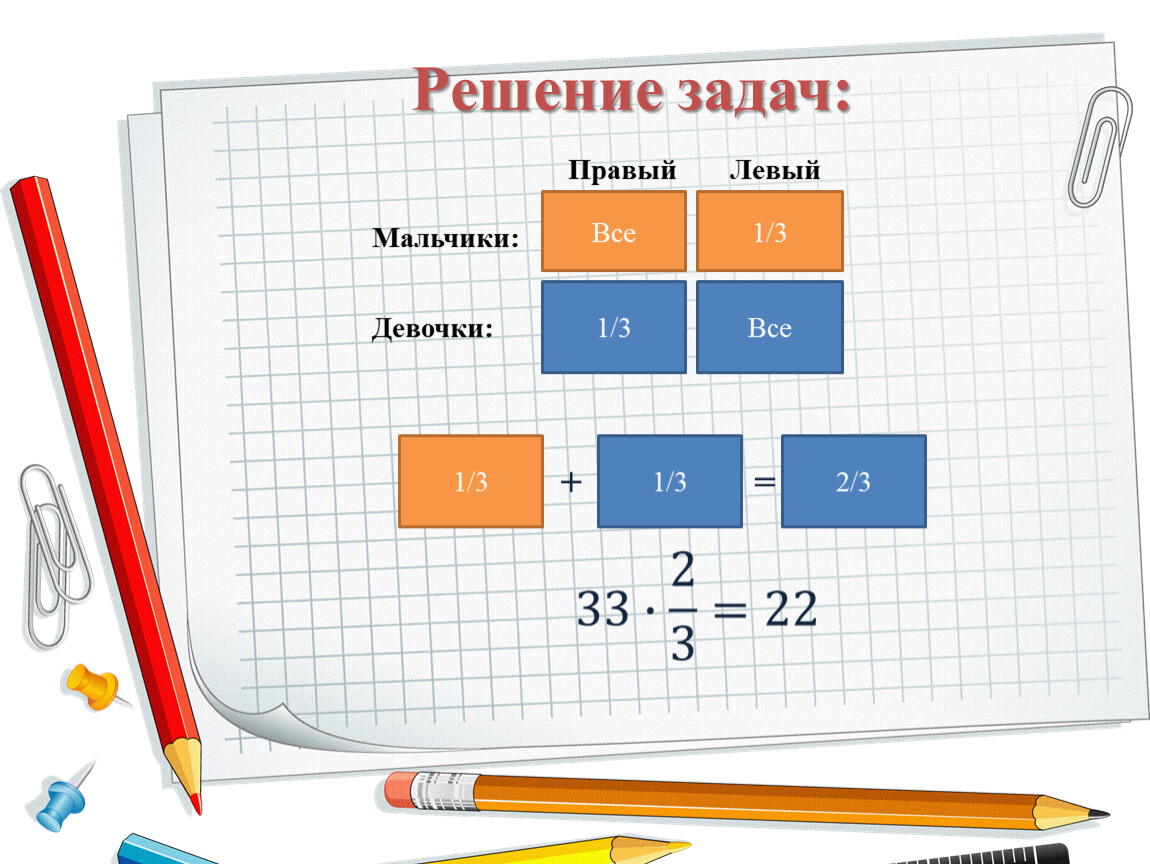 Решение задач:

| | Правый | Левый |
|---|---|---|
| Мальчики: | Все | 1/3 |
| Девочки: | 1/3 | Все |

1/3 + 1/3 = 2/3

$33 \cdot \frac{2}{3} = 22$